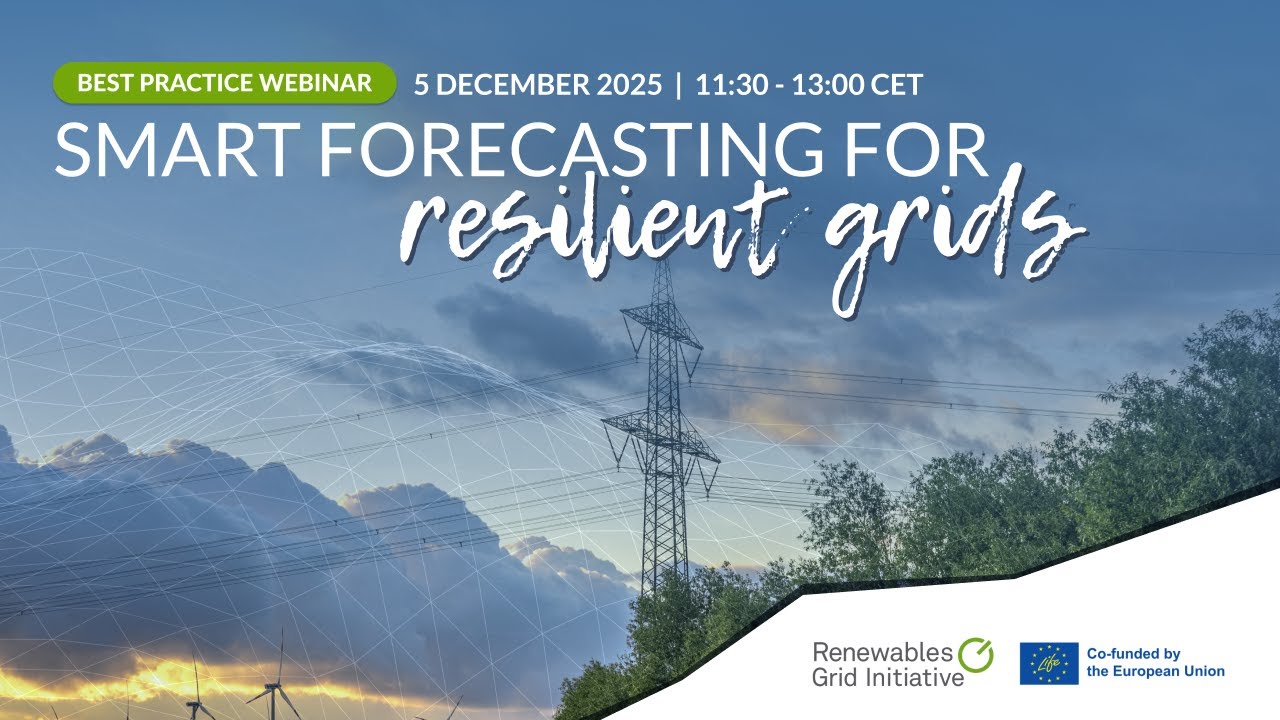 BEST PRACTICE WEBINAR 5 DECEMBER 2025 | 11:30 - 13:00 CET

SMART FORECASTING FOR resilient grids

Renewables Grid Initiative

Life

Co-funded by the European Union